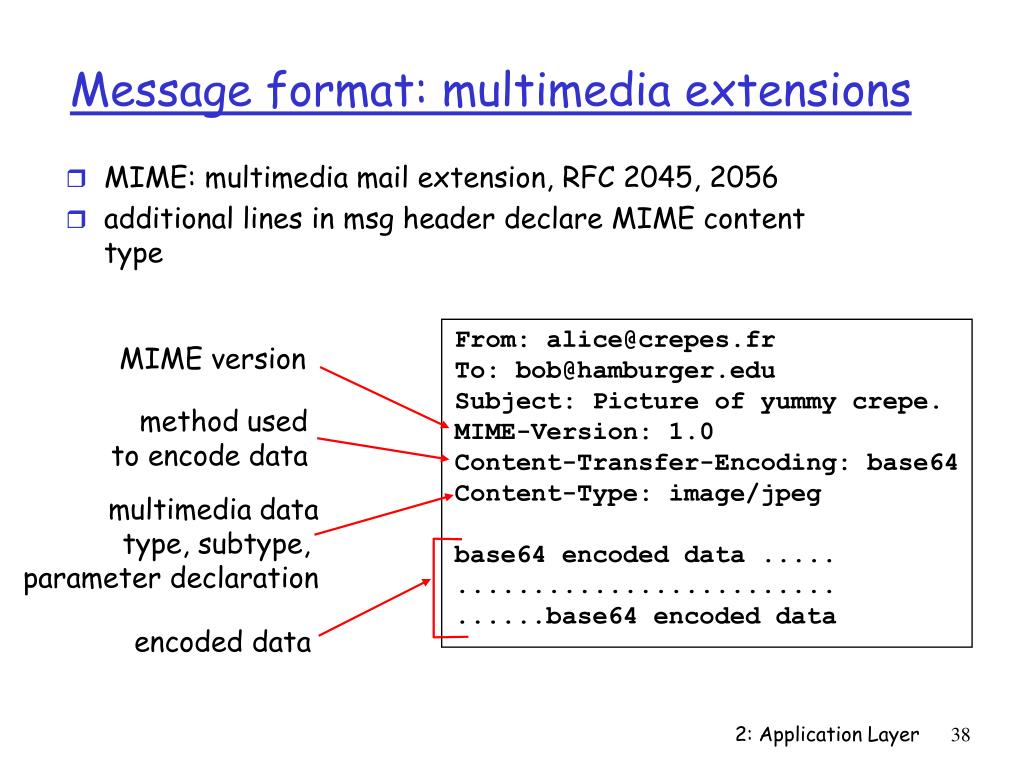 Message format: multimedia extensions

MIME: multimedia mail extension, RFC 2045, 2056

additional lines in msg header declare MIME content type

MIME version

method used to encode data

multimedia data type, subtype, parameter declaration

encoded data

From: alice@crepes.fr
To: bob@hamburger.edu
Subject: Picture of yummy crepe.
MIME-Version: 1.0
Content-Transfer-Encoding: base64
Content-Type: image/jpeg

base64 encoded data .....
.........................
......base64 encoded data

2: Application Layer 38